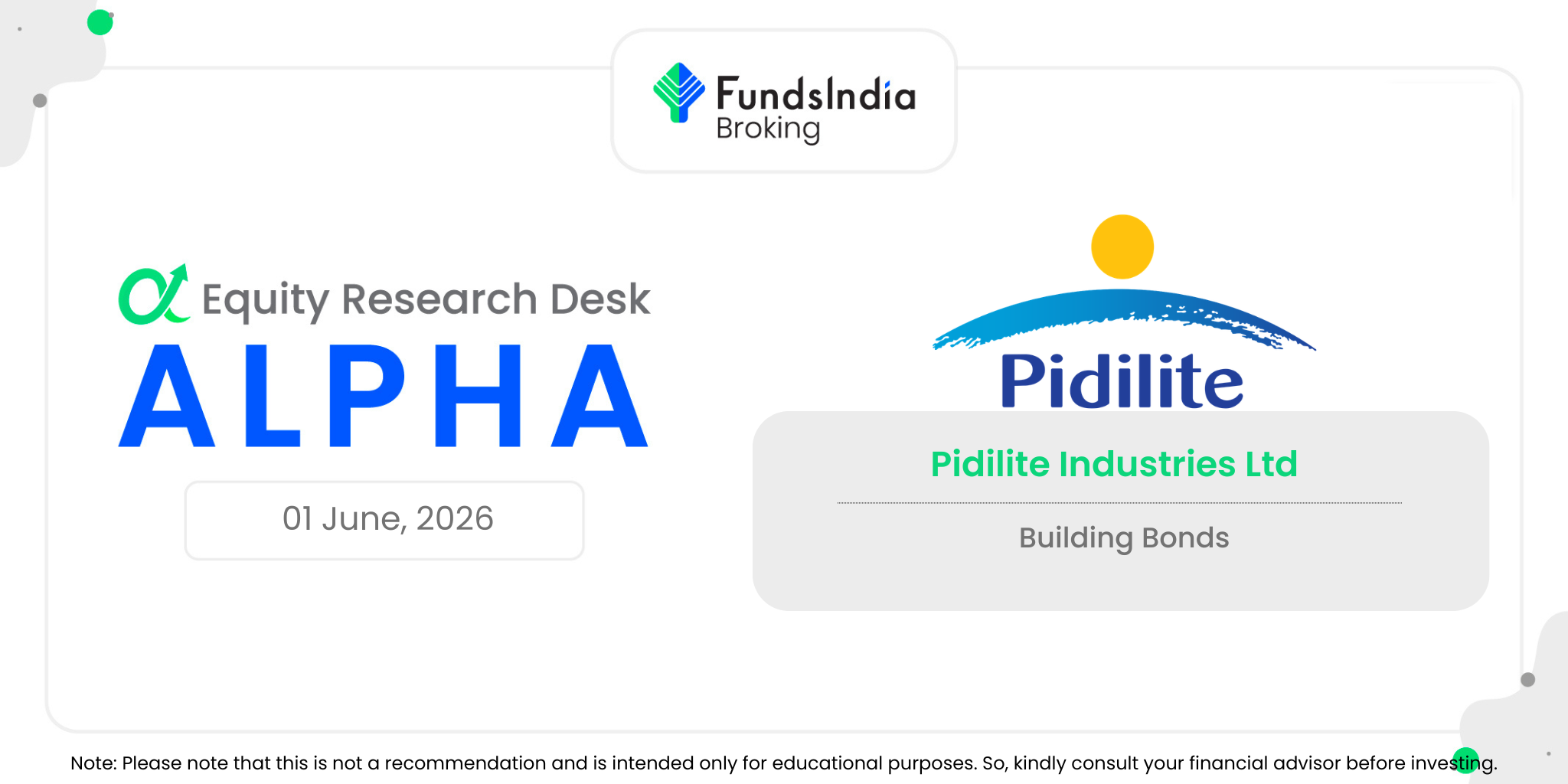 FundsIndia
Broking

Equity Research Desk
ALPHA

01 June, 2026

Pidilite

Pidilite Industries Ltd

Building Bonds

Note: Please note that this is not a recommendation and is intended only for educational purposes. So, kindly consult your financial advisor before investing.